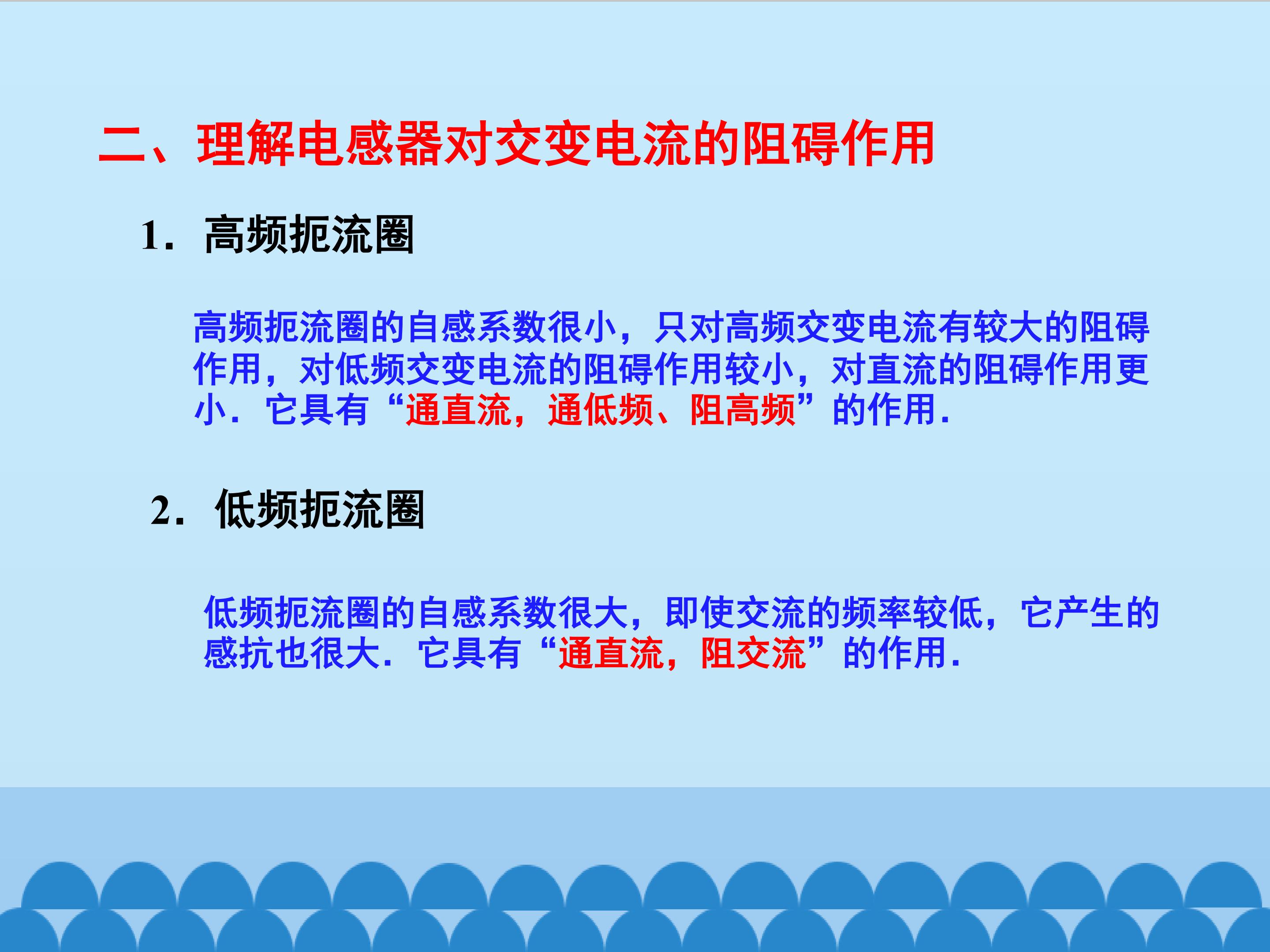 二、理解电感器对交变电流的阻碍作用

1．高频扼流圈

高频扼流圈的自感系数很小，只对高频交变电流有较大的阻碍作用，对低频交变电流的阻碍作用较小，对直流的阻碍作用更小．它具有“通直流，通低频、阻高频”的作用．

2．低频扼流圈

低频扼流圈的自感系数很大，即使交流的频率较低，它产生的感抗也很大．它具有“通直流，阻交流”的作用．